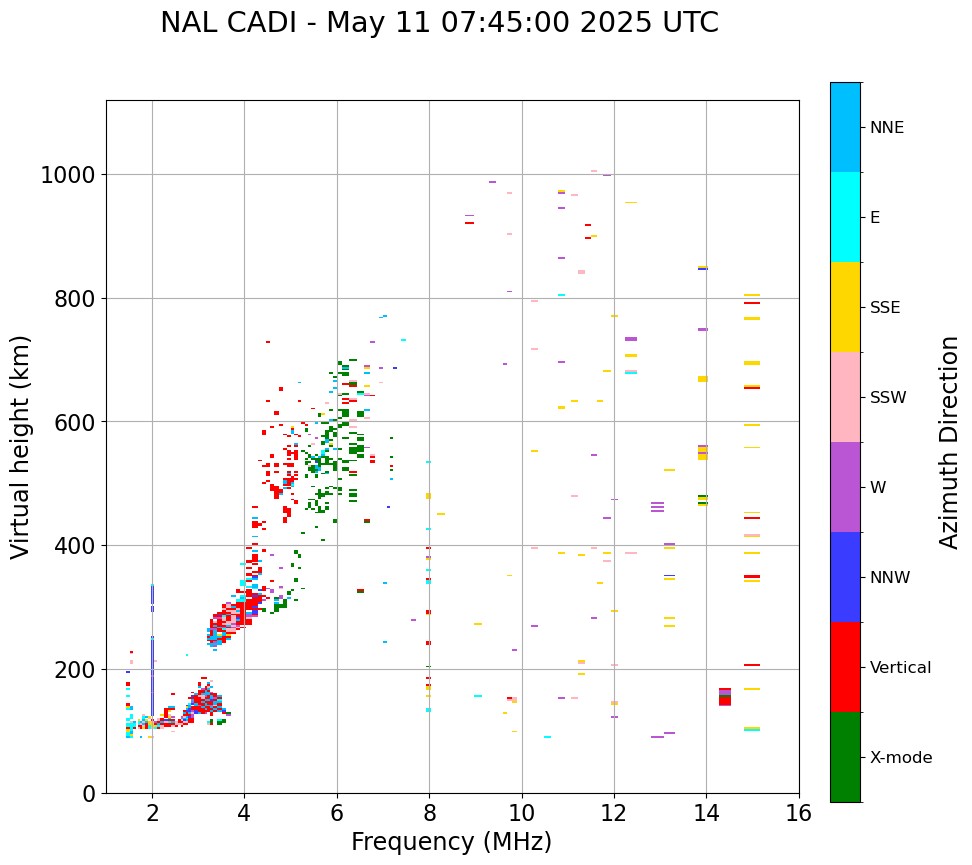 NAL CADI - May 11 07:45:00 2025 UTC

Virtual height (km)

1000
800
600
400
200
0

2 4 6 8 10 12 14 16

Frequency (MHz)

NNE
E
SSE
SSW
W
NNW
Vertical
X-mode

Azimuth Direction